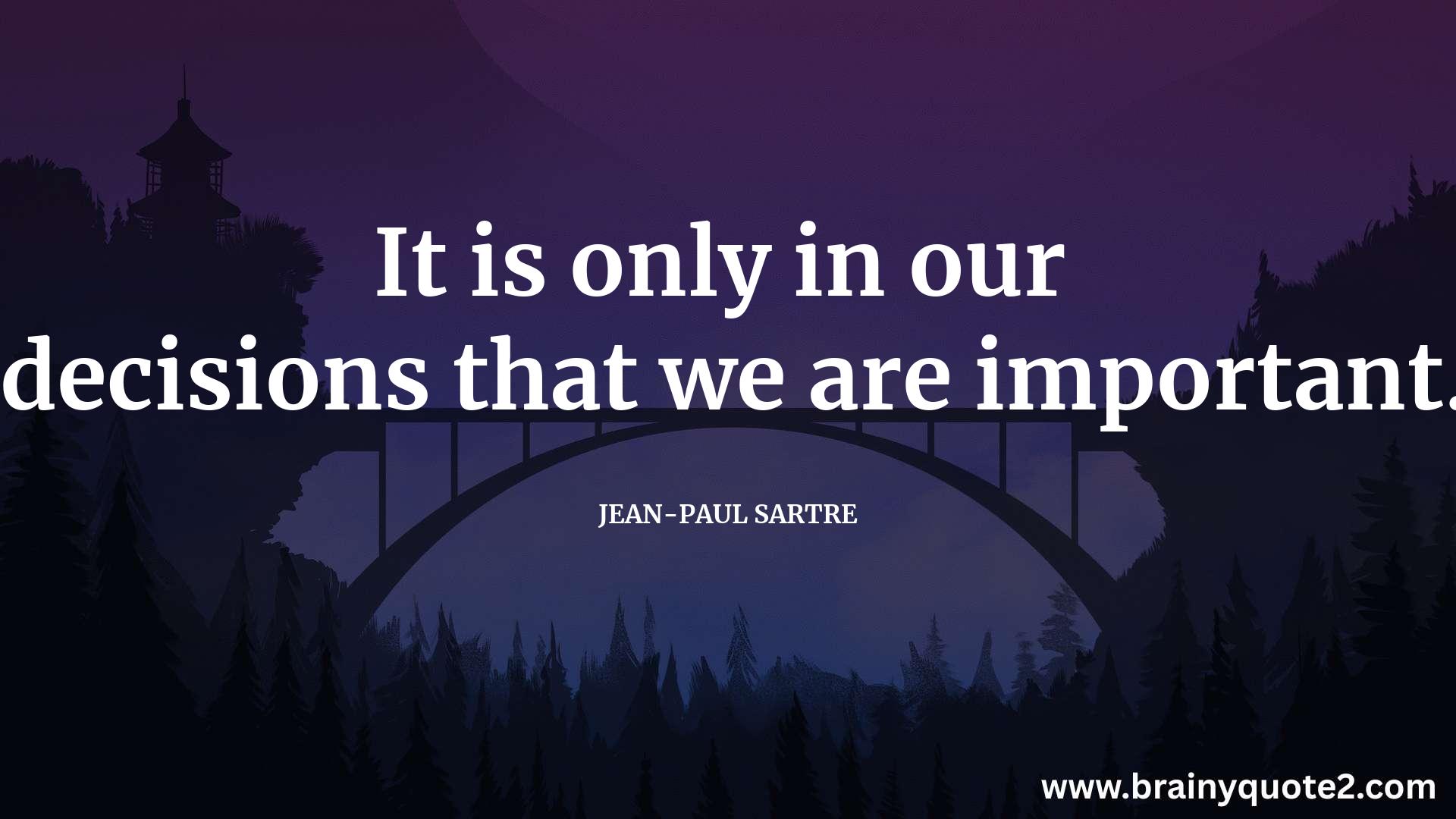 It is only in our decisions that we are important.

JEAN-PAUL SARTRE

www.brainyquote2.com